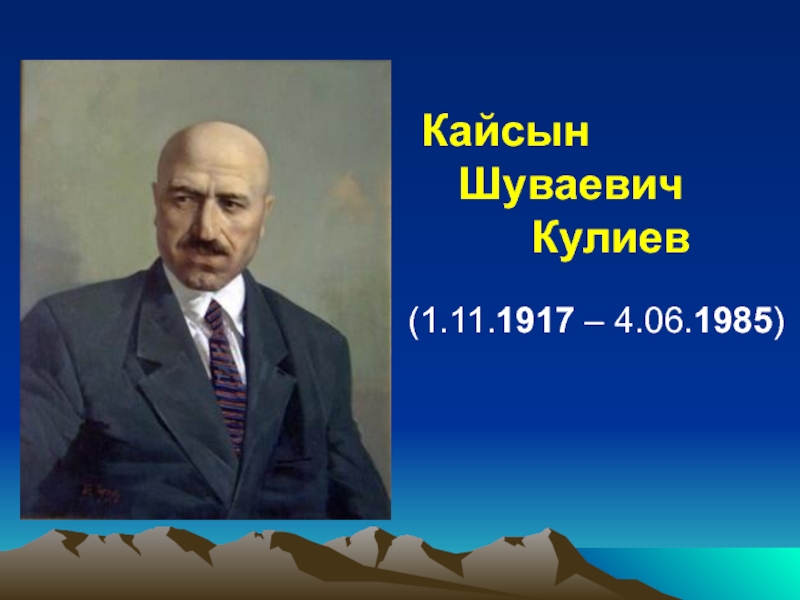 Кайсын
Шуваевич
Кулиев

(1.11.1917 – 4.06.1985)